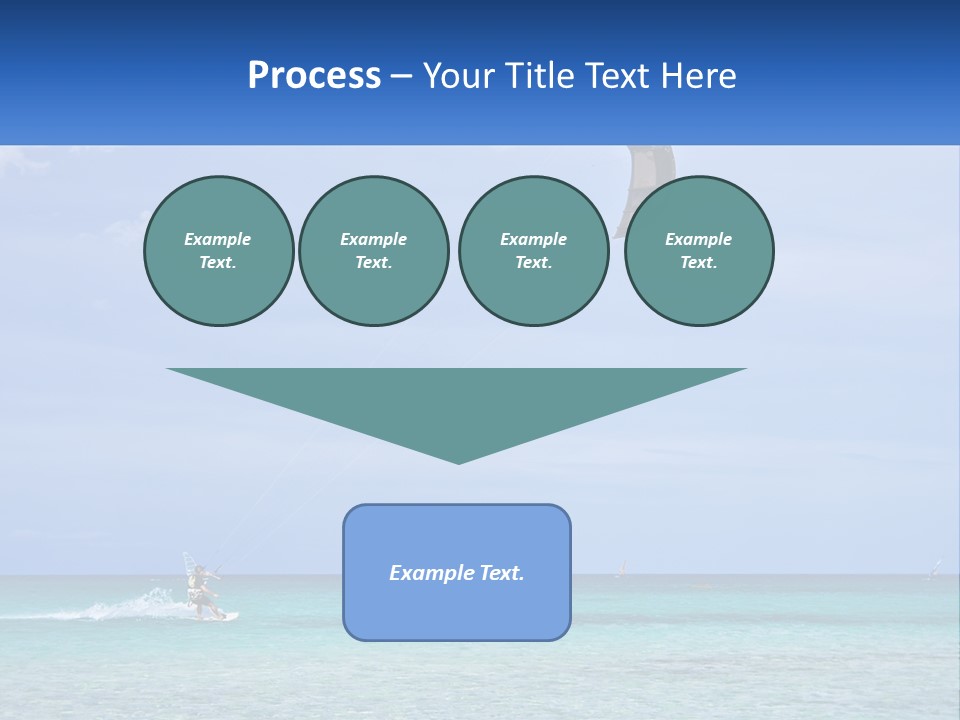 Process – Your Title Text Here

Example Text.

Example Text.

Example Text.

Example Text.

Example Text.